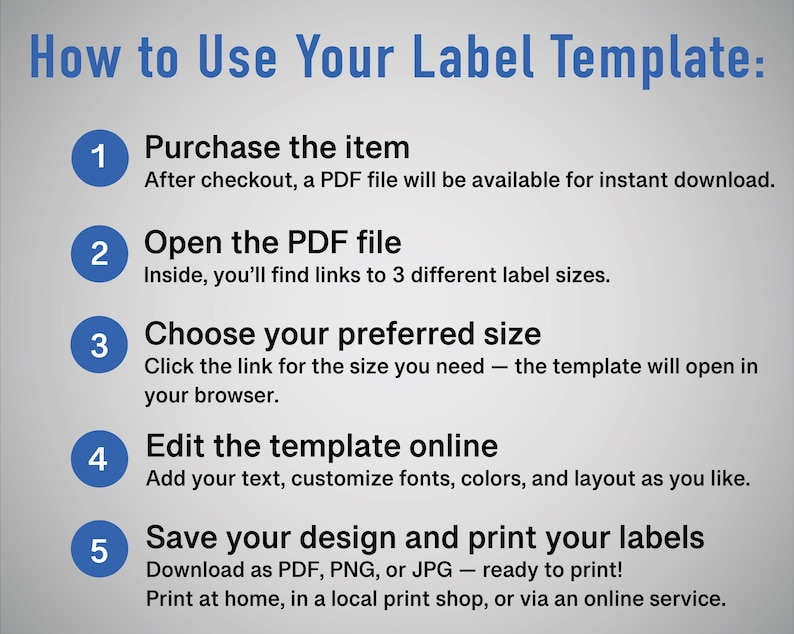 How to Use Your Label Template:

1
Purchase the item
After checkout, a PDF file will be available for instant download.

2
Open the PDF file
Inside, you'll find links to 3 different label sizes.

3
Choose your preferred size
Click the link for the size you need — the template will open in your browser.

4
Edit the template online
Add your text, customize fonts, colors, and layout as you like.

5
Save your design and print your labels
Download as PDF, PNG, or JPG — ready to print!
Print at home, in a local print shop, or via an online service.